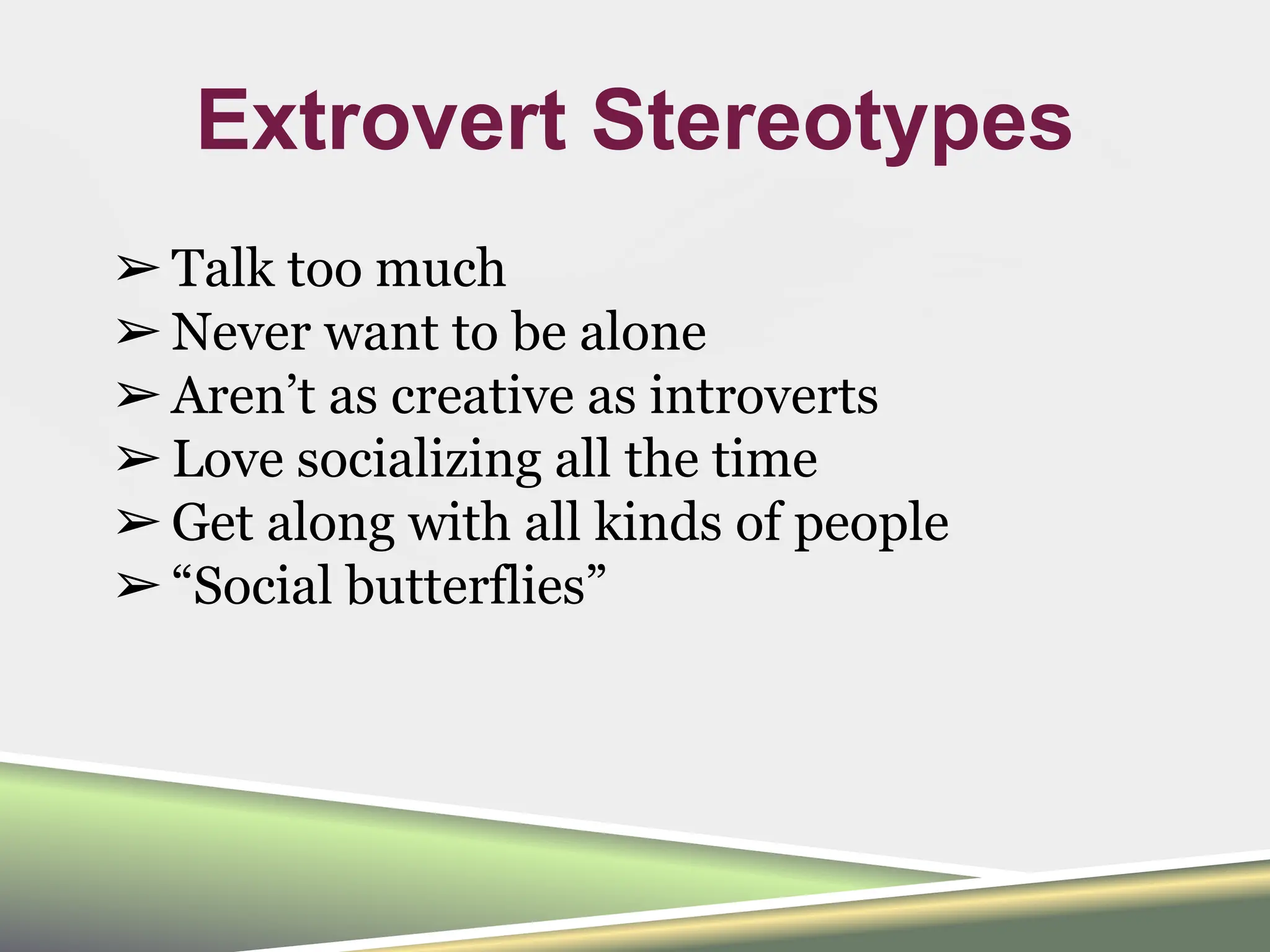 Extrovert Stereotypes

➢ Talk too much
➢ Never want to be alone
➢ Aren’t as creative as introverts
➢ Love socializing all the time
➢ Get along with all kinds of people
➢ “Social butterflies”